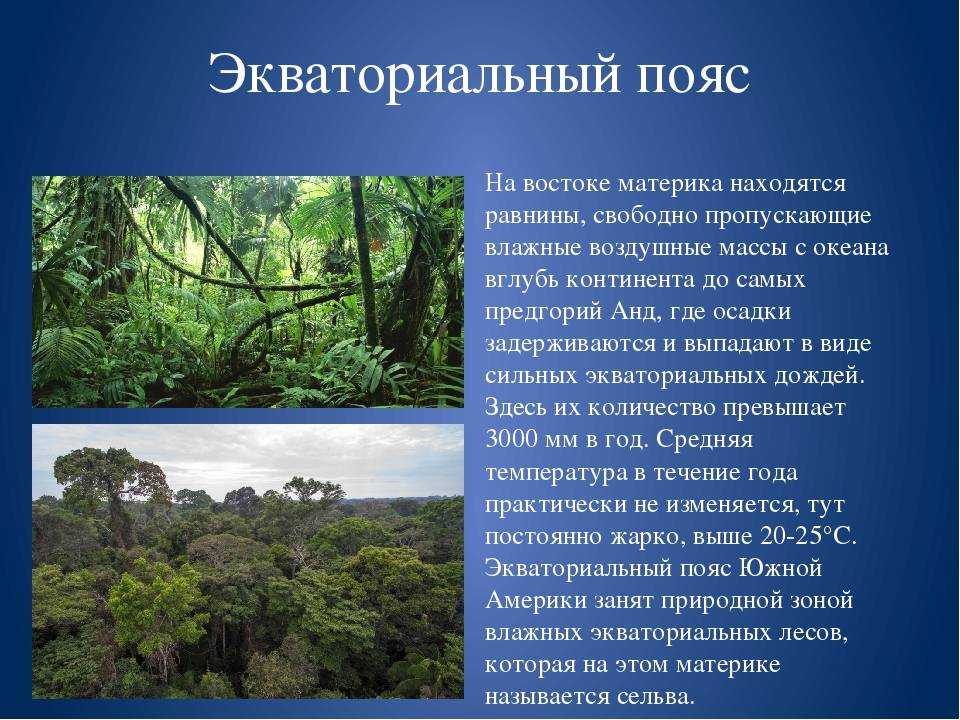 Экваториальный пояс

На востоке материка находятся равнины, свободно пропускающие влажные воздушные массы с океана вглубь континента до самых предгорий Анд, где осадки задерживаются и выпадают в виде сильных экваториальных дождей. Здесь их количество превышает 3000 мм в год. Средняя температура в течение года практически не изменяется, тут постоянно жарко, выше 20-25°С. Экваториальный пояс Южной Америки занят природной зоной влажных экваториальных лесов, которая на этом материке называется сельва.